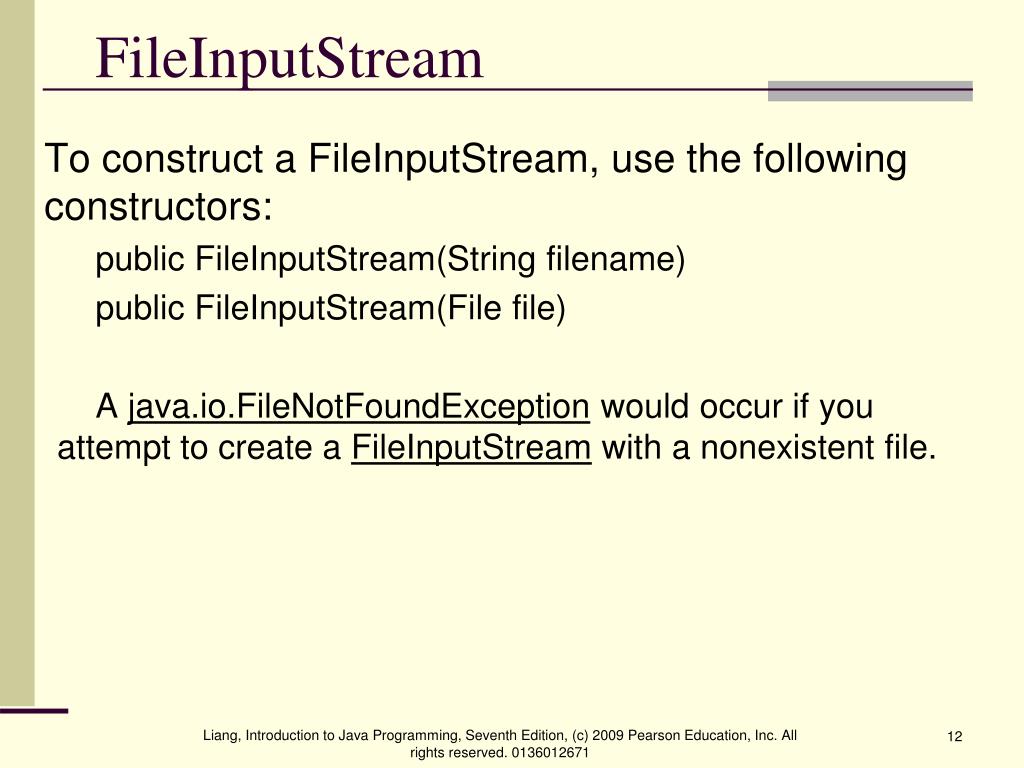 FileInputStream

To construct a FileInputStream, use the following constructors:

public FileInputStream(String filename)

public FileInputStream(File file)

A java.io.FileNotFoundException would occur if you attempt to create a FileInputStream with a nonexistent file.

Liang, Introduction to Java Programming, Seventh Edition, (c) 2009 Pearson Education, Inc. All rights reserved. 0136012671

12